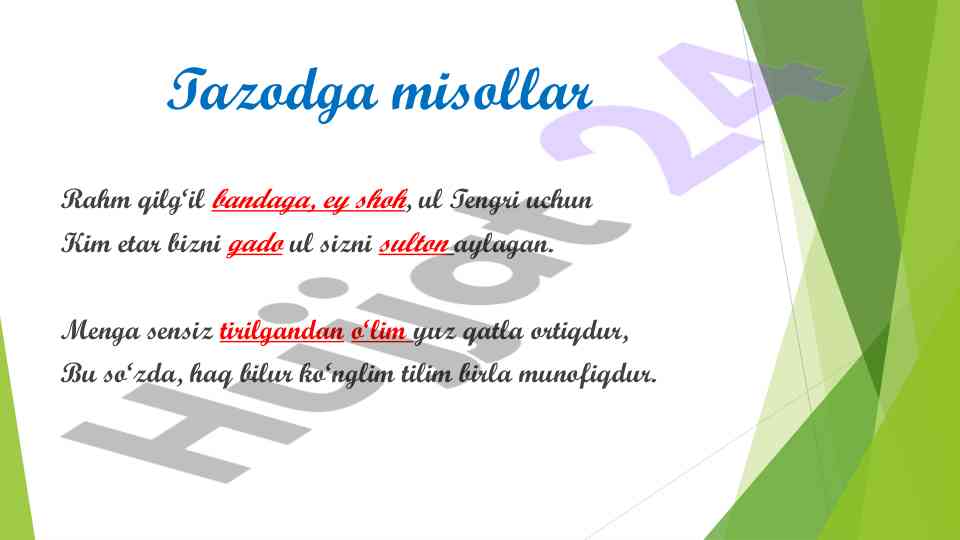 Tazodga misollar

Rahm qilg'il bandaga, ey shoh, ul Tengri uchun
Kim etar bizni gado ul sizni sulton aylagan.

Menga sensiz tirilgandan o'lim yuz qatla ortiqdur,
Bu so'zda, haq bilur ko'nglim tilim birla munofiqdur.

Hujjat 24